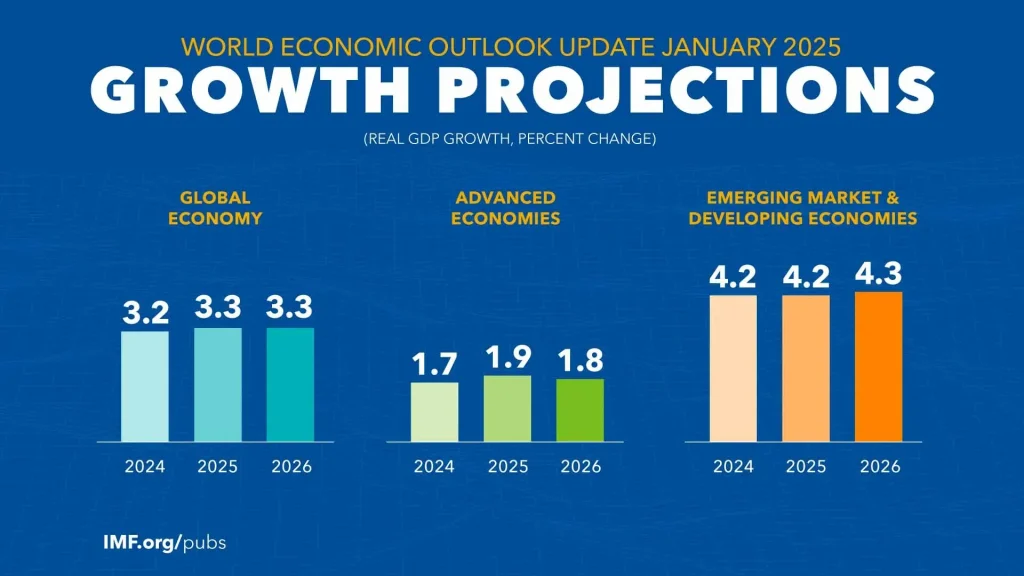 WORLD ECONOMIC OUTLOOK UPDATE JANUARY 2025
GROWTH PROJECTIONS
(REAL GDP GROWTH, PERCENT CHANGE)

GLOBAL ECONOMY

3.2 3.3 3.3

2024 2025 2026

ADVANCED ECONOMIES

1.7 1.9 1.8

2024 2025 2026

EMERGING MARKET & DEVELOPING ECONOMIES

4.2 4.2 4.3

2024 2025 2026

IMF.org/pubs